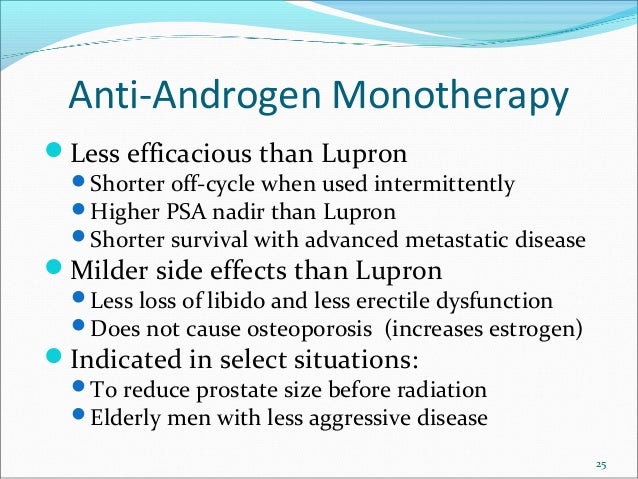 Anti-Androgen Monotherapy

- Less efficacious than Lupron
  - Shorter off-cycle when used intermittently
  - Higher PSA nadir than Lupron
  - Shorter survival with advanced metastatic disease
- Milder side effects than Lupron
  - Less loss of libido and less erectile dysfunction
  - Does not cause osteoporosis (increases estrogen)
- Indicated in select situations:
  - To reduce prostate size before radiation
  - Elderly men with less aggressive disease

25